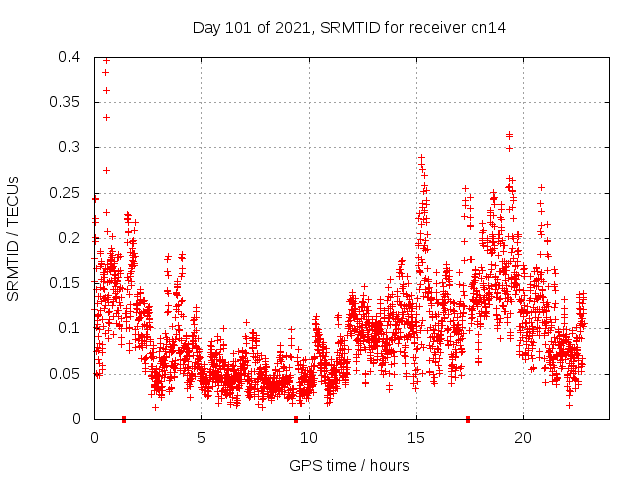 Day 101 of 2021, SRMTID for receiver cn14

SRMTID / TECUs

0.4
0.35
0.3
0.25
0.2
0.15
0.1
0.05
0

0
5
10
15
20

GPS time / hours